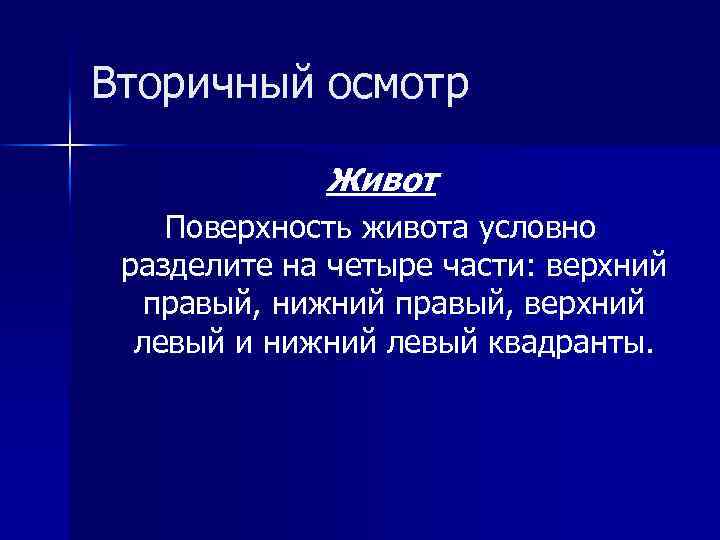 Вторичный осмотр

Живот

Поверхность живота условно разделите на четыре части: верхний правый, нижний правый, верхний левый и нижний левый квадранты.